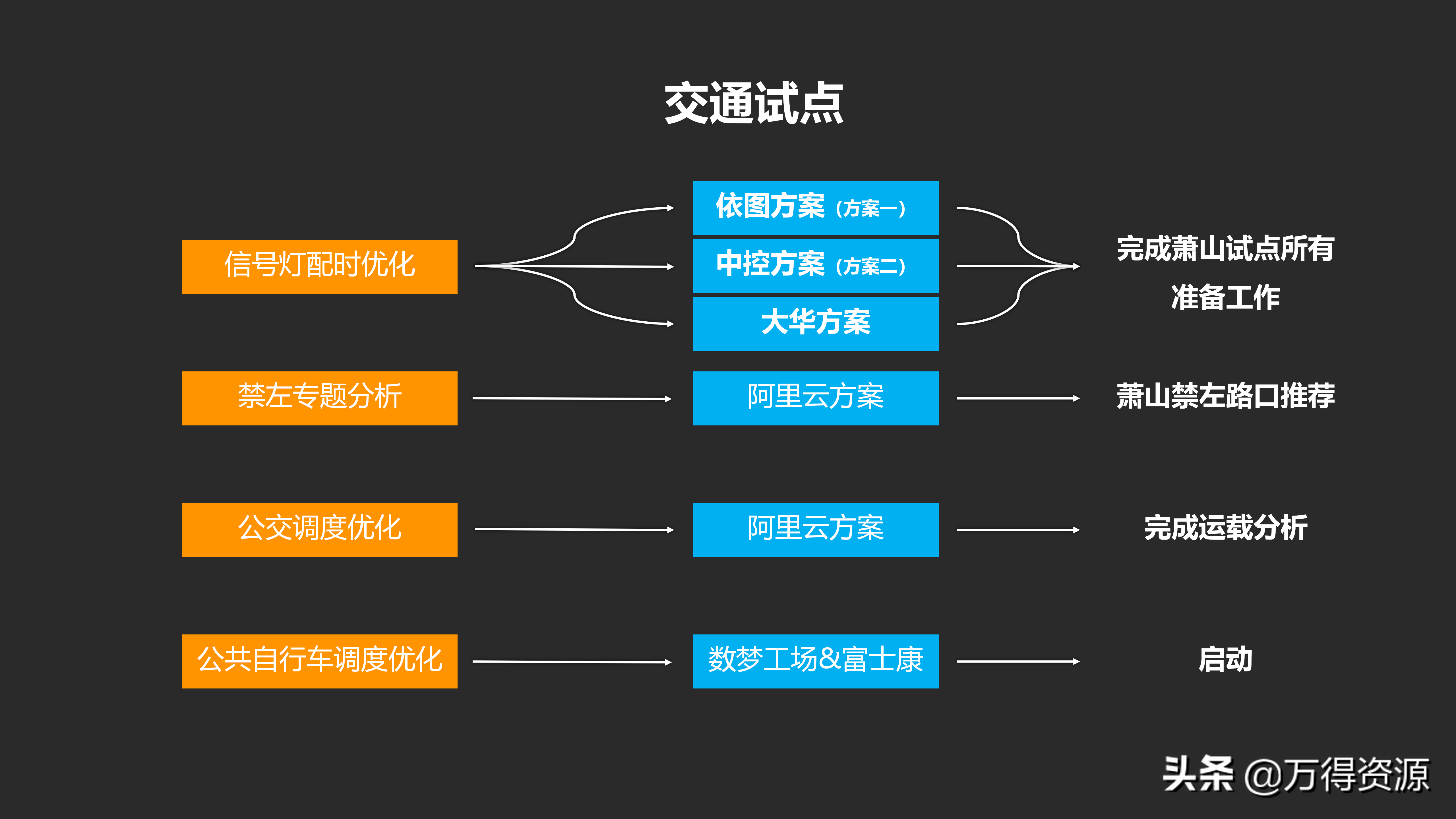 交通试点

信号灯配时优化

依图方案（方案一）
中控方案（方案二）
大华方案

完成萧山试点所有准备工作

禁左专题分析

阿里云方案

萧山禁左路口推荐

公交调度优化

阿里云方案

完成运载分析

公共自行车调度优化

数梦工场&富士康

启动

头条 @万得资源